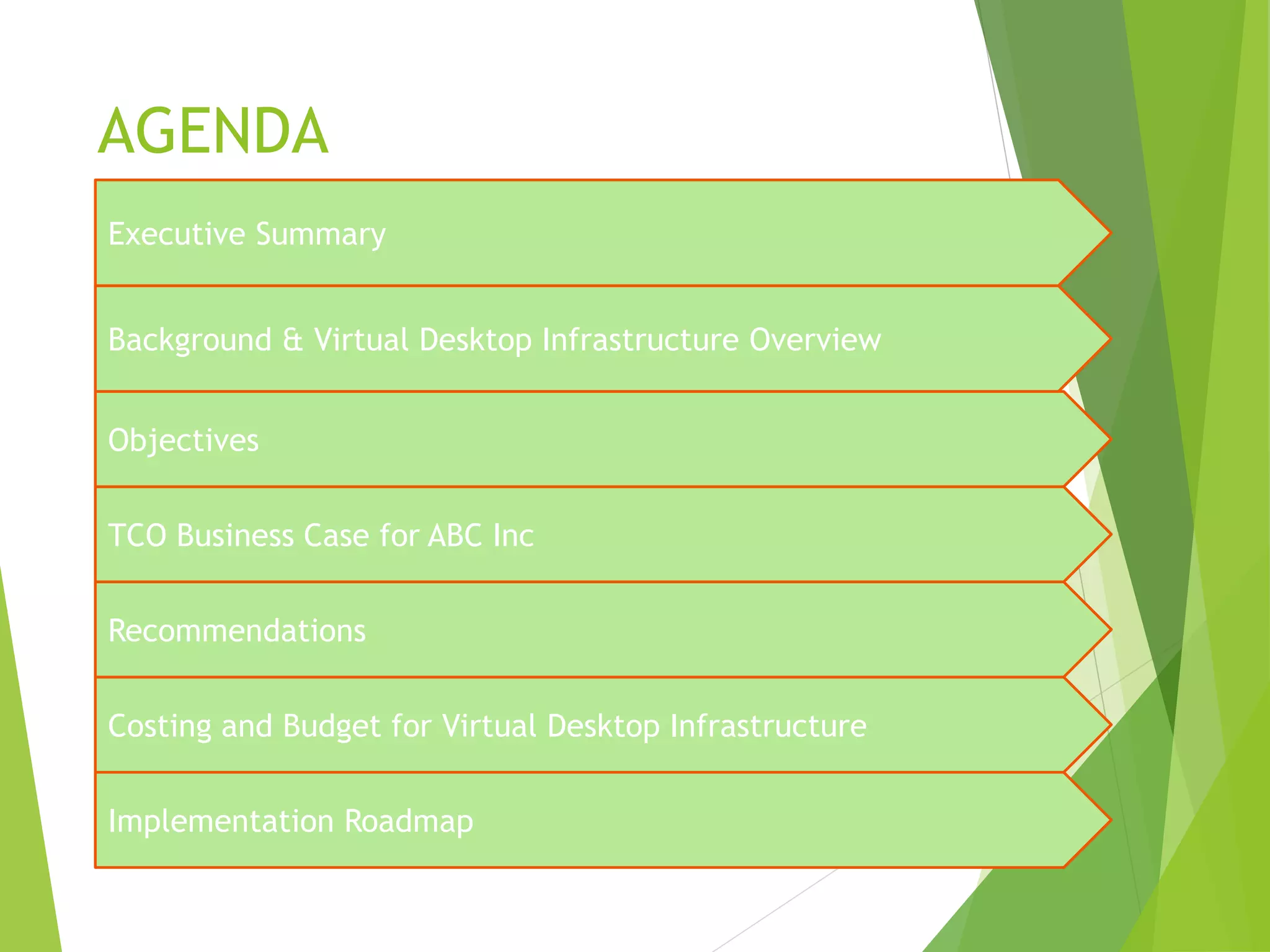 AGENDA

Executive Summary

Background & Virtual Desktop Infrastructure Overview

Objectives

TCO Business Case for ABC Inc

Recommendations

Costing and Budget for Virtual Desktop Infrastructure

Implementation Roadmap